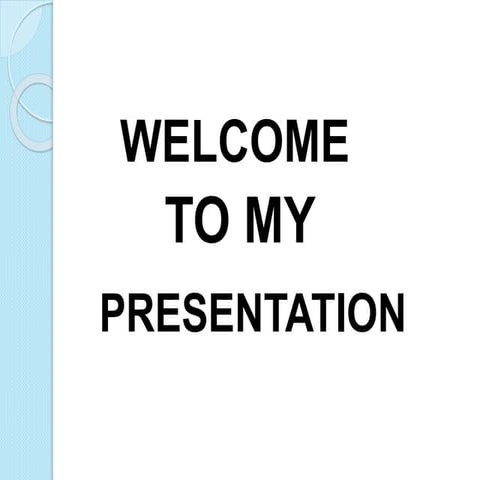 WELCOME
TO MY
PRESENTATION